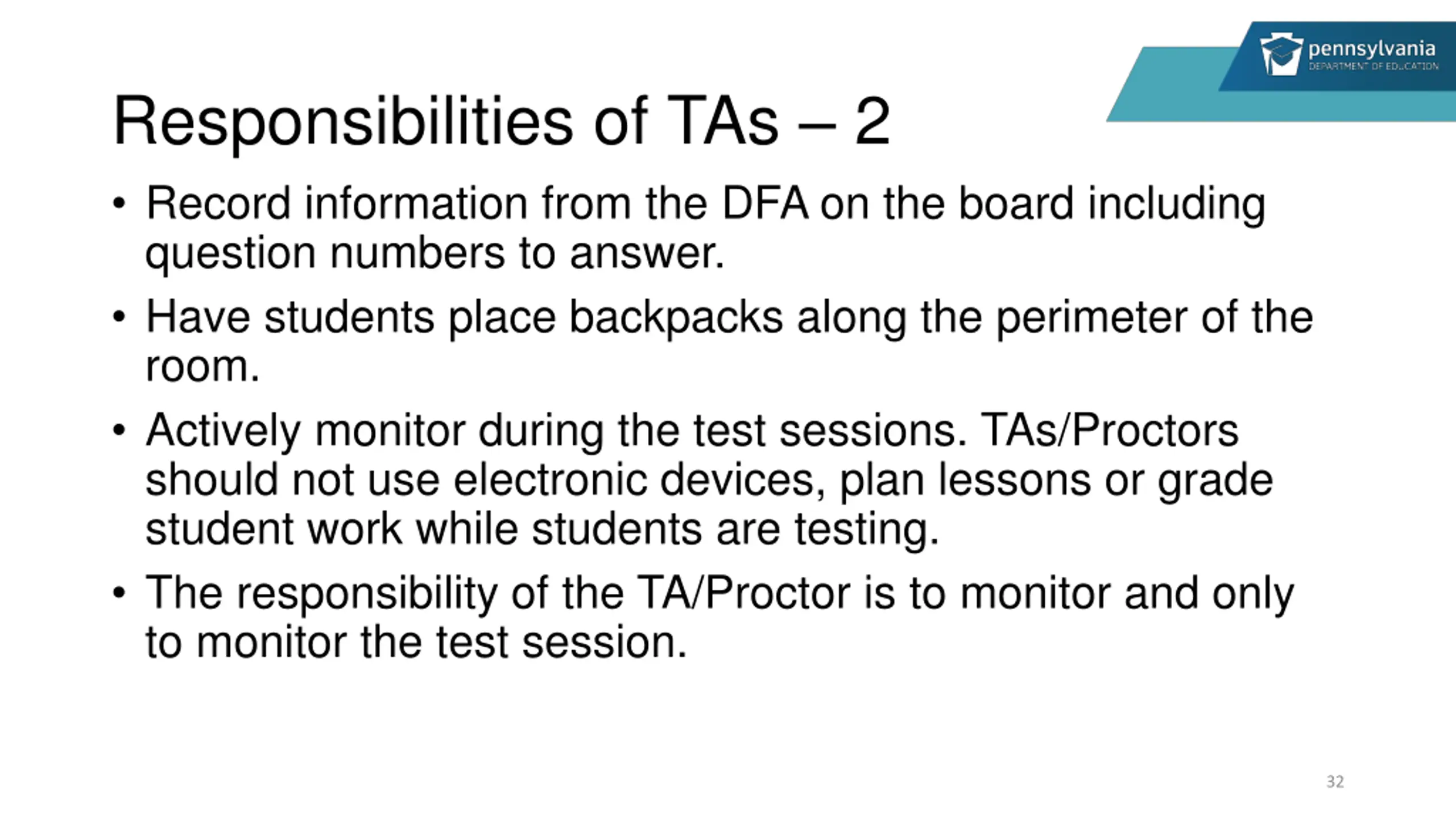 pennsylvania
DEPARTMENT OF EDUCATION

Responsibilities of TAs – 2

• Record information from the DFA on the board including question numbers to answer.
• Have students place backpacks along the perimeter of the room.
• Actively monitor during the test sessions. TAs/Proctors should not use electronic devices, plan lessons or grade student work while students are testing.
• The responsibility of the TA/Proctor is to monitor and only to monitor the test session.

32